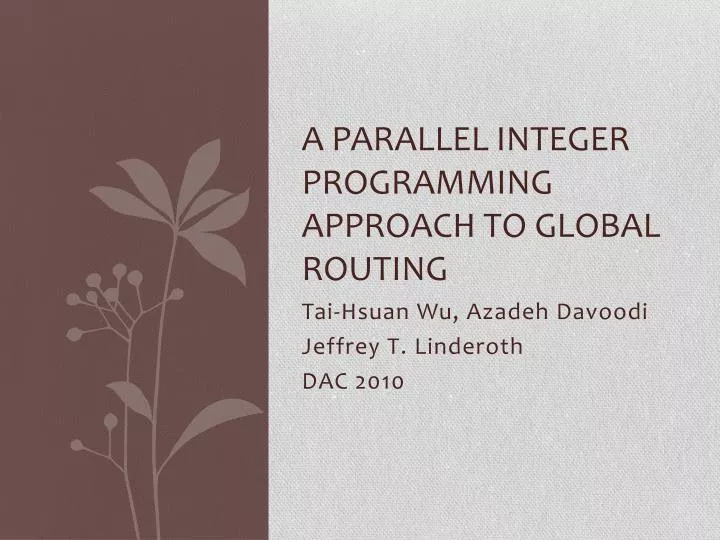 A PARALLEL INTEGER PROGRAMMING APPROACH TO GLOBAL ROUTING

Tai-Hsuan Wu, Azadeh Davoodi
Jeffrey T. Linderoth
DAC 2010